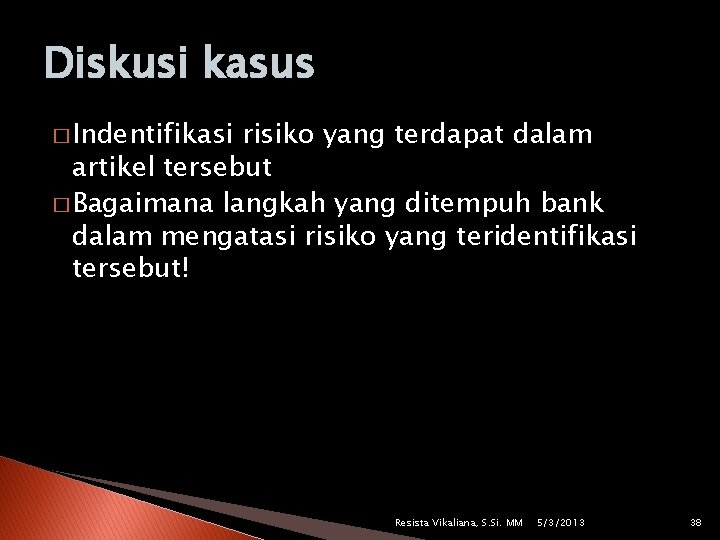 Diskusi kasus

□ Indentifikasi risiko yang terdapat dalam artikel tersebut
□ Bagaimana langkah yang ditempuh bank dalam mengatasi risiko yang teridentifikasi tersebut!

Resista Vikaliana, S.Si. MM 5/3/2013 38